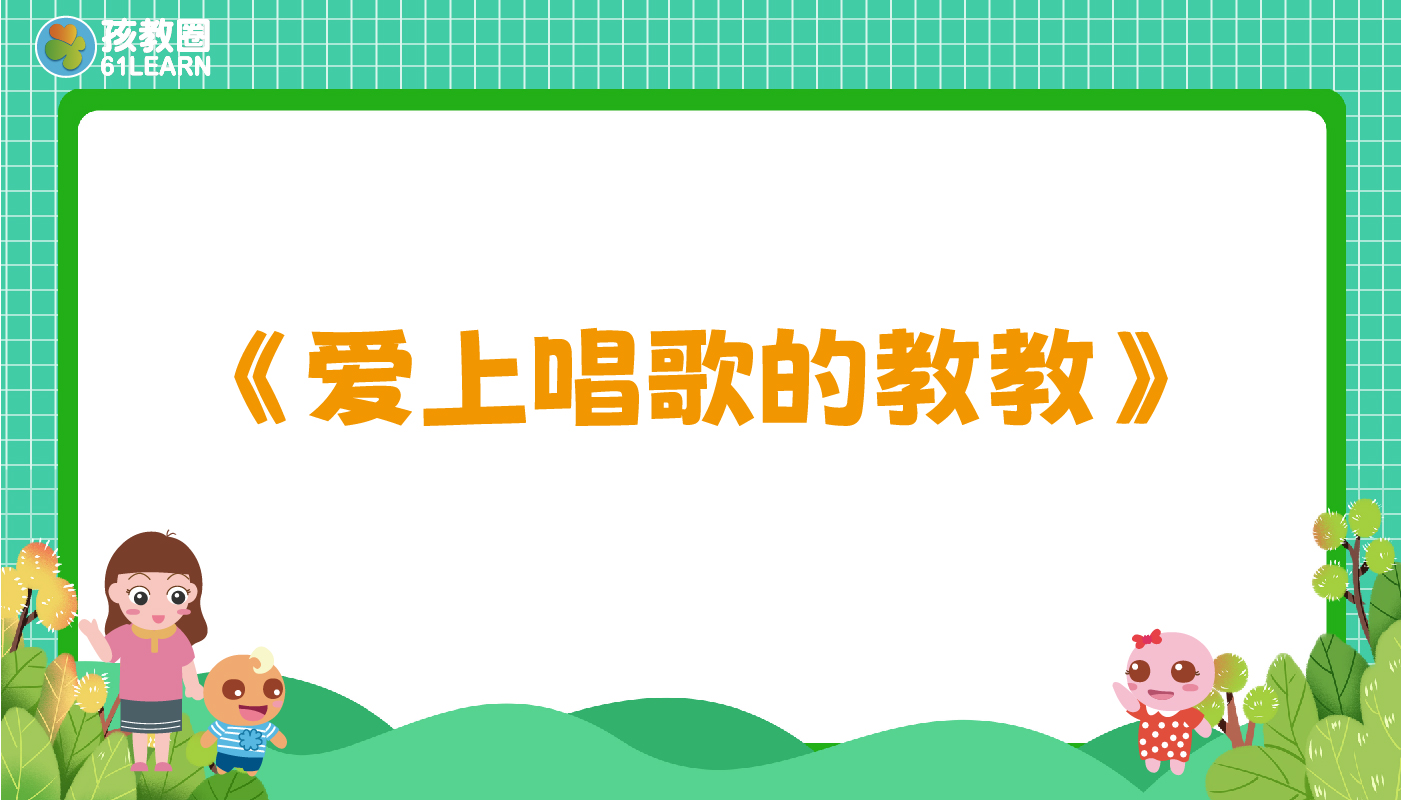 孩教圈
61LEARN

《爱上唱歌的教教》